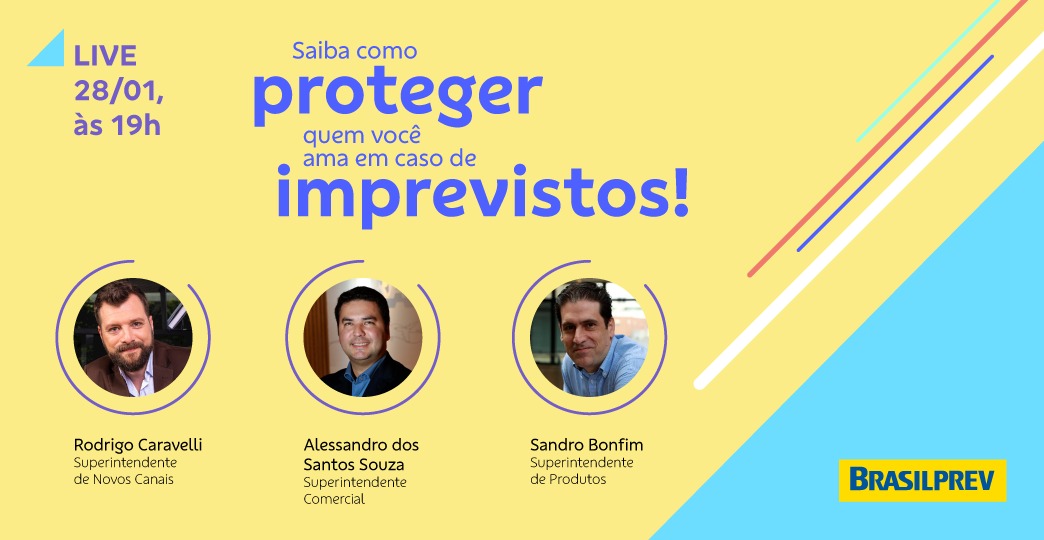 LIVE
28/01,
às 19h

Saiba como
proteger
quem você
ama em caso de
imprevistos!

Rodrigo Caravelli
Superintendente
de Novos Canais

Alessandro dos
Santos Souza
Superintendente
Comercial

Sandro Bonfim
Superintendente
de Produtos

BRASILPREV